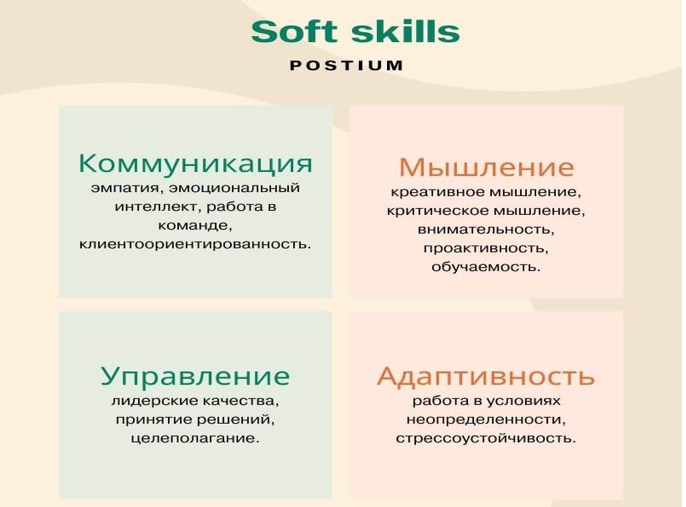 Soft skills

POSTIUM

Коммуникация
эмпатия, эмоциональный интеллект, работа в команде, клиентоориентированность.

Мышление
креативное мышление, критическое мышление, внимательность, проактивность, обучаемость.

Управление
лидерские качества, принятие решений, целеполагание.

Адаптивность
работа в условиях неопределенности, стрессоустойчивость.